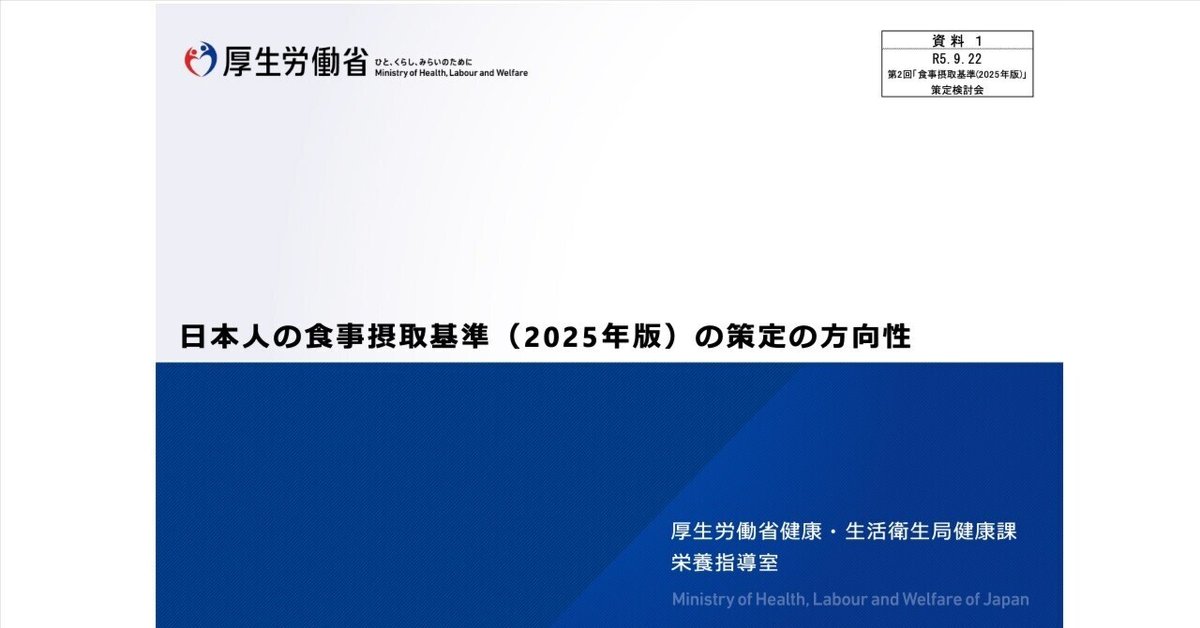 厚生労働省 ひと、くらし、みらいのために
Ministry of Health, Labour and Welfare

資料 1
R5.9.22
第2回「食事摂取基準(2025年版)」策定検討会

日本人の食事摂取基準（2025年版）の策定の方向性

厚生労働省健康・生活衛生局健康課
栄養指導室

Ministry of Health, Labour and Welfare of Japan